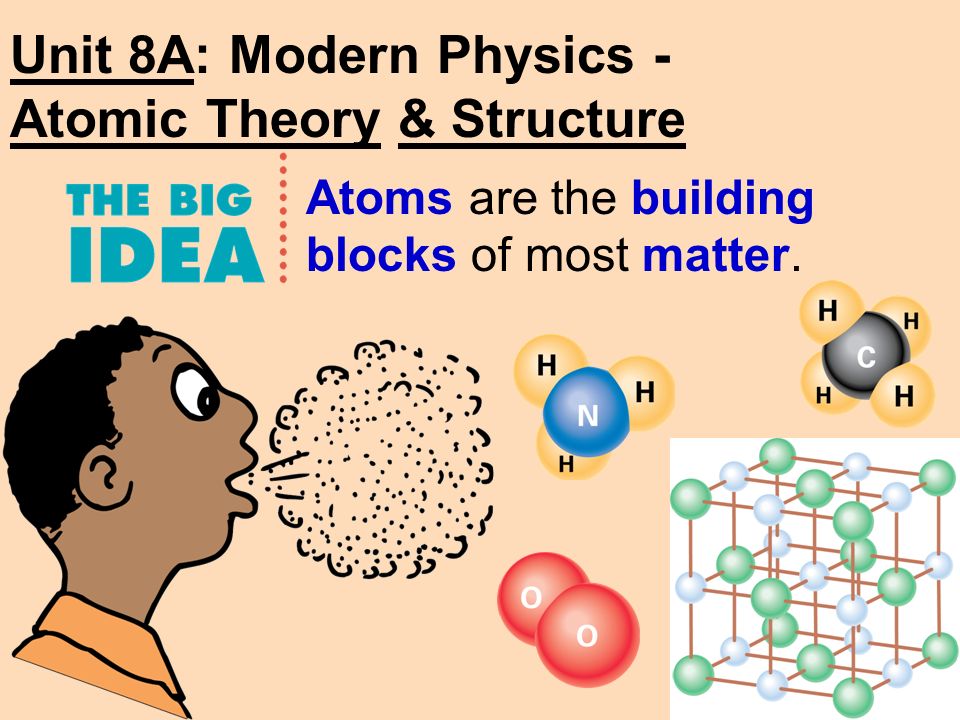 Unit 8A: Modern Physics - Atomic Theory & Structure

THE BIG IDEA

Atoms are the building blocks of most matter.

H
H
N
H

H
H
C
H
H

O
O